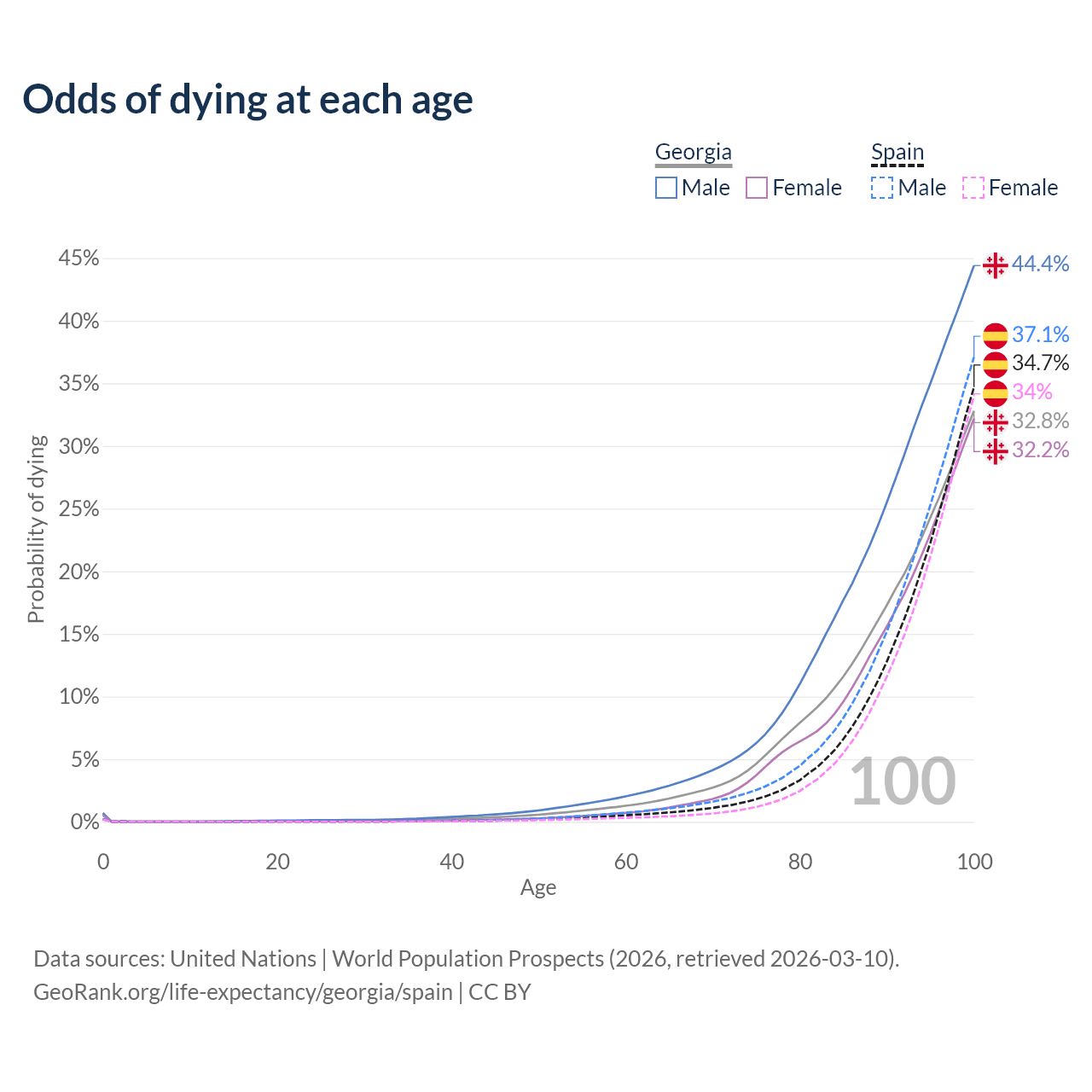 Odds of dying at each age

Georgia
Male Female

Spain
Male Female

45%
40%
35%
30%
25%
20%
15%
10%
5%
0%

Probability of dying

44.4%
37.1%
34.7%
34%
32.8%
32.2%

100

0
20
40
60
80
100
Age

Data sources: United Nations | World Population Prospects (2026, retrieved 2026-03-10).
GeoRank.org/life-expectancy/georgia/spain | CC BY